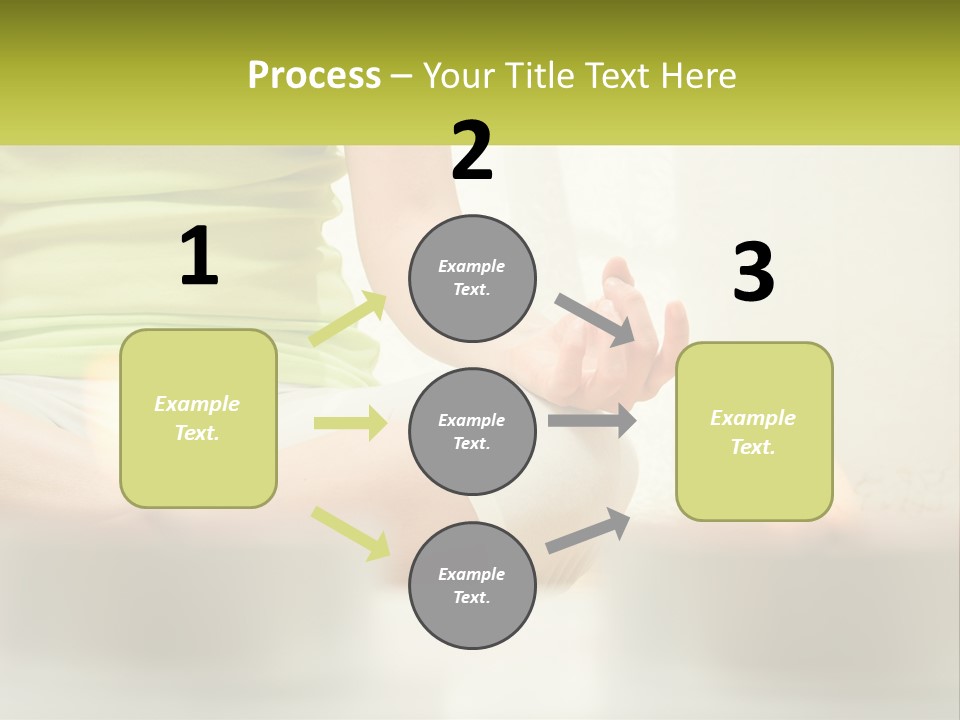 Process – Your Title Text Here

1

Example Text.

2

Example Text.

Example Text.

Example Text.

3

Example Text.